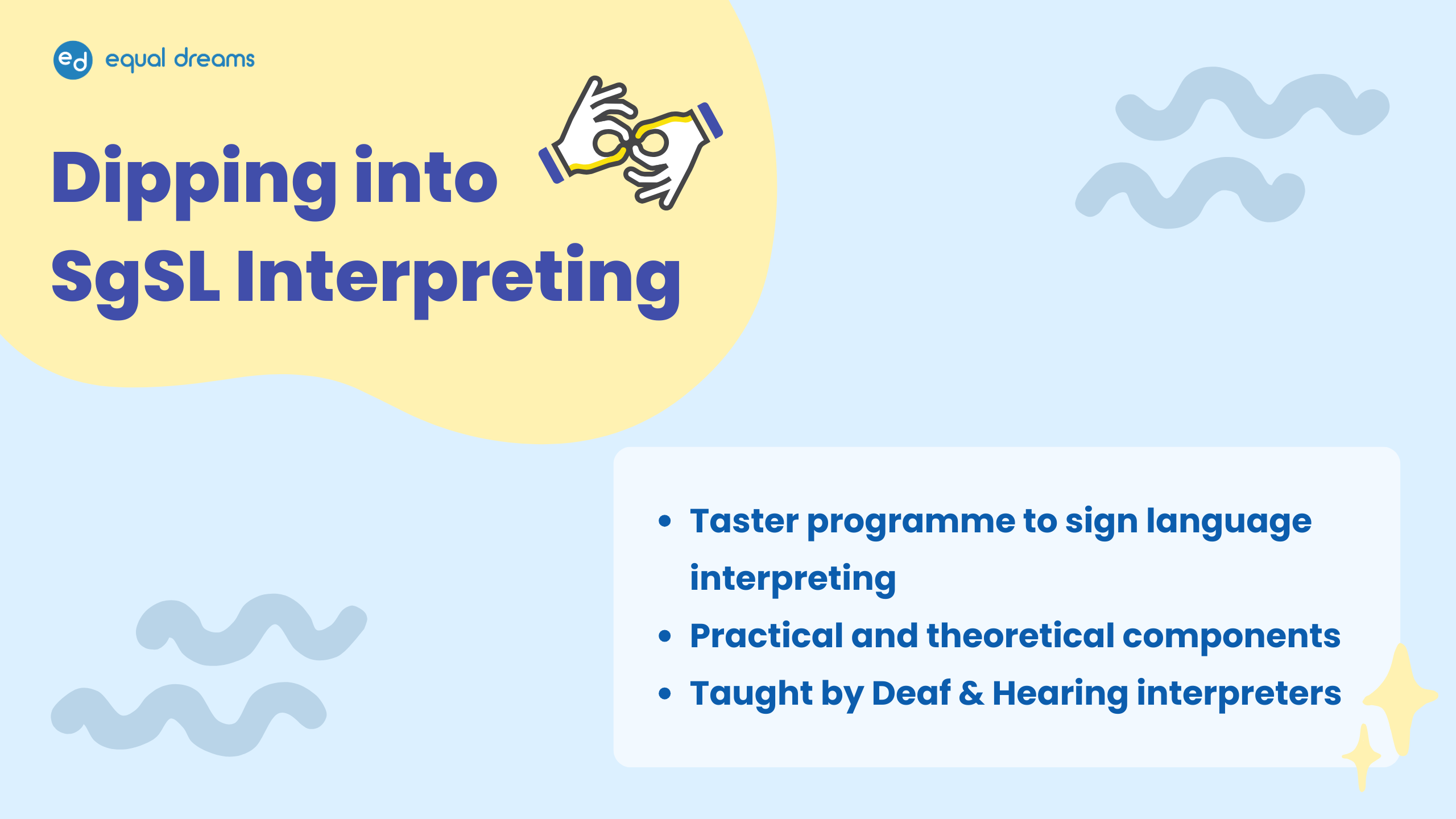 ed equal dreams

Dipping into SgSL Interpreting

• Taster programme to sign language interpreting
• Practical and theoretical components
• Taught by Deaf & Hearing interpreters